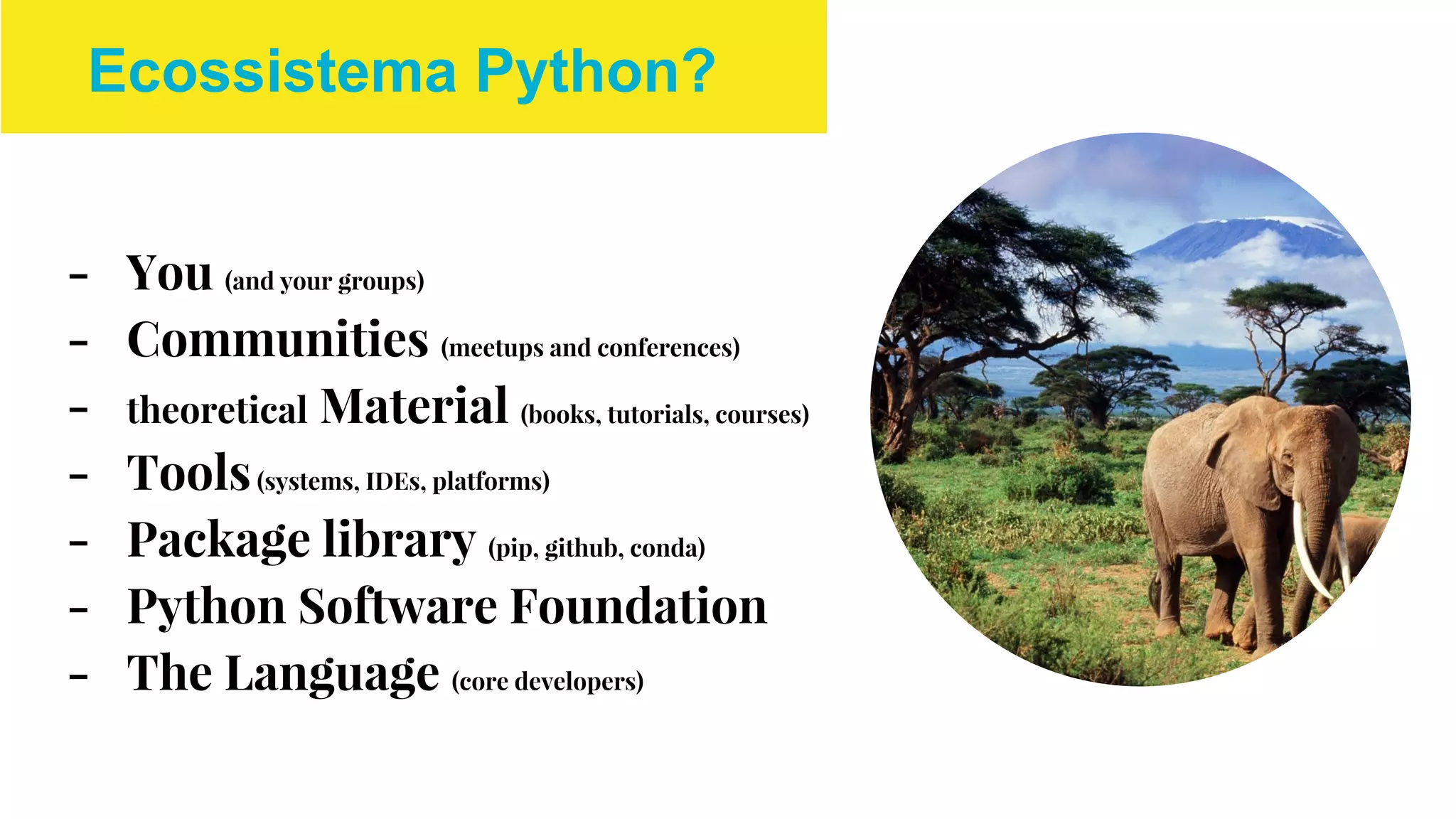 Ecossistema Python?

- You (and your groups)
- Communities (meetups and conferences)
- theoretical Material (books, tutorials, courses)
- Tools (systems, IDEs, platforms)
- Package library (pip, github, conda)
- Python Software Foundation
- The Language (core developers)